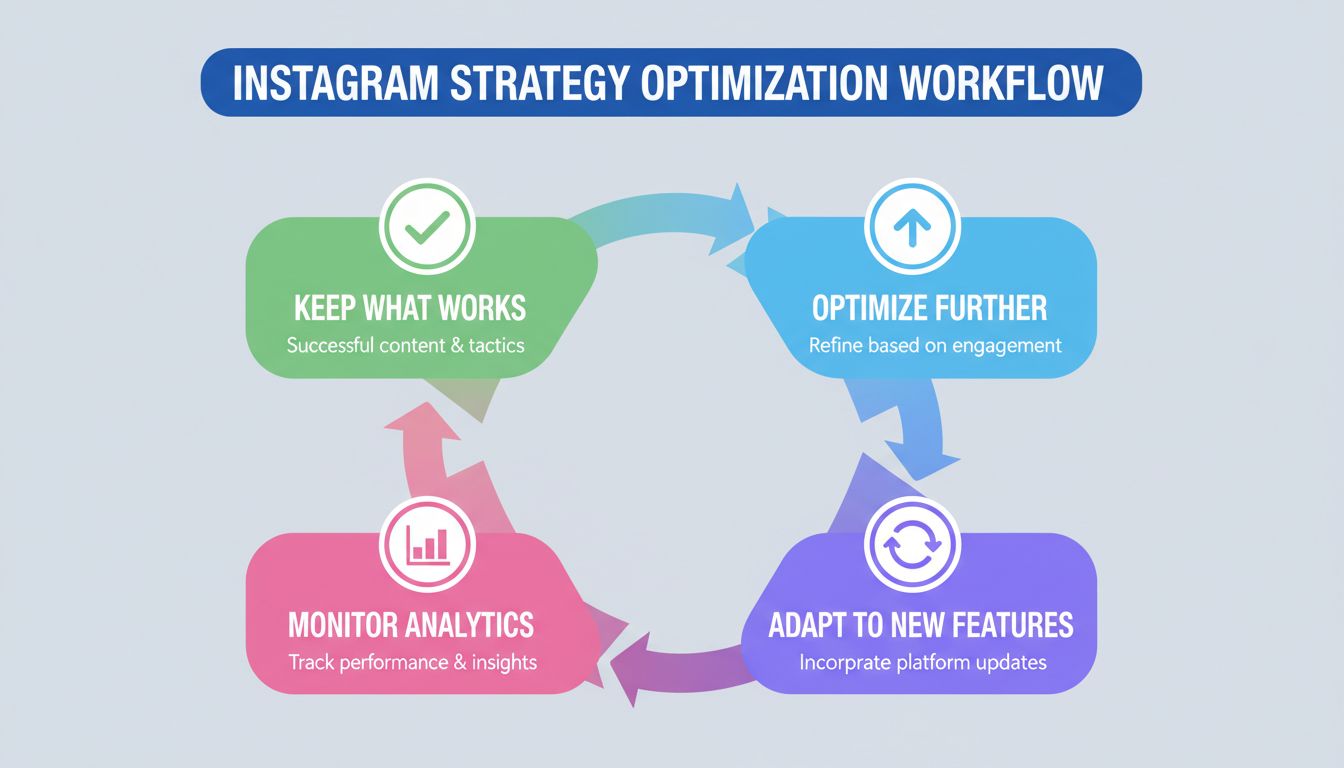 INSTAGRAM STRATEGY OPTIMIZATION WORKFLOW

KEEP WHAT WORKS
Successful content & tactics

OPTIMIZE FURTHER
Refine based on engagement

MONITOR ANALYTICS
Track performance & insights

ADAPT TO NEW FEATURES
Incorprate platform updates